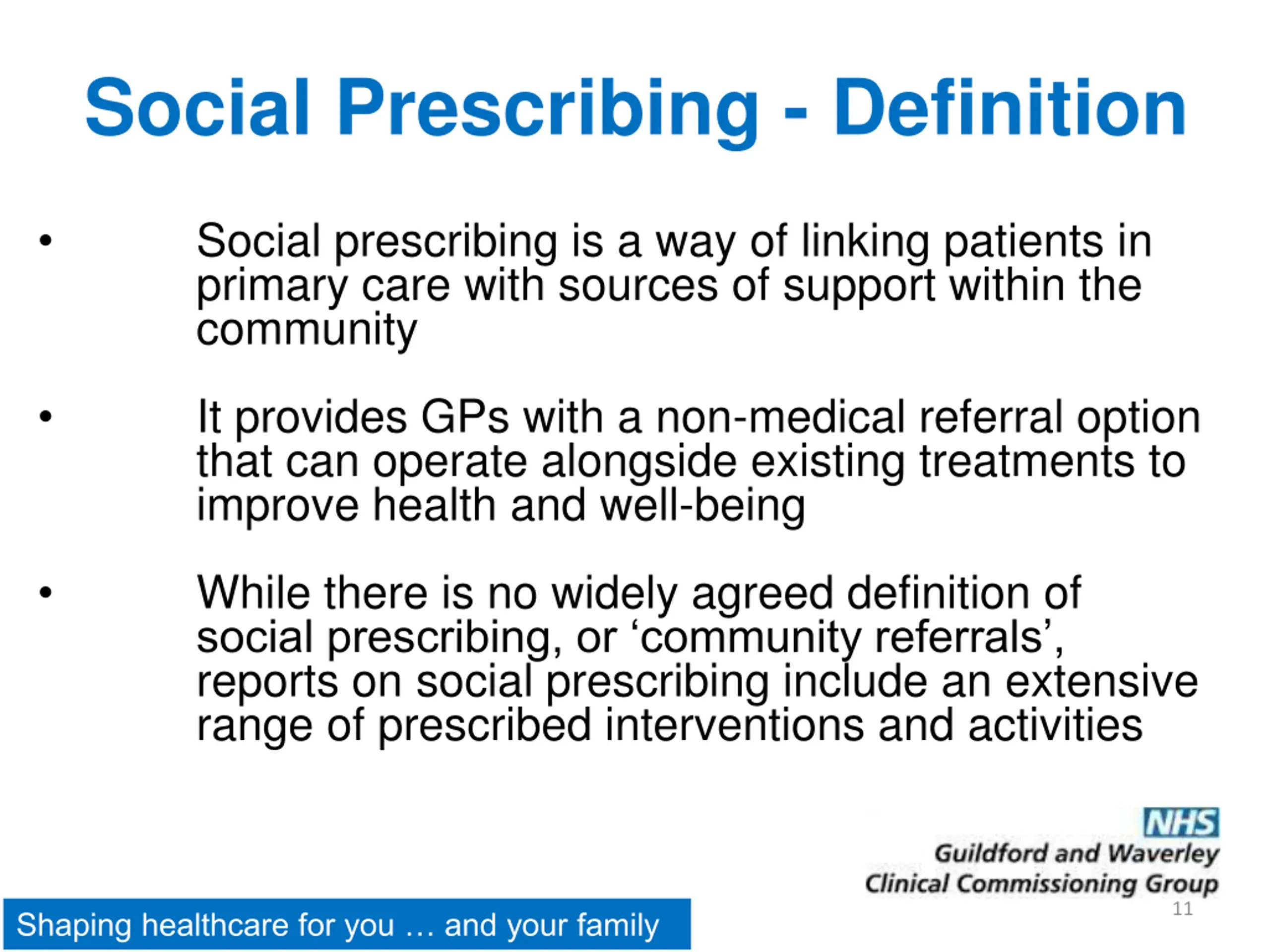 Social Prescribing - Definition

• Social prescribing is a way of linking patients in primary care with sources of support within the community

• It provides GPs with a non-medical referral option that can operate alongside existing treatments to improve health and well-being

• While there is no widely agreed definition of social prescribing, or ‘community referrals’, reports on social prescribing include an extensive range of prescribed interventions and activities

NHS
Guildford and Waverley
Clinical Commissioning Group

11

Shaping healthcare for you … and your family